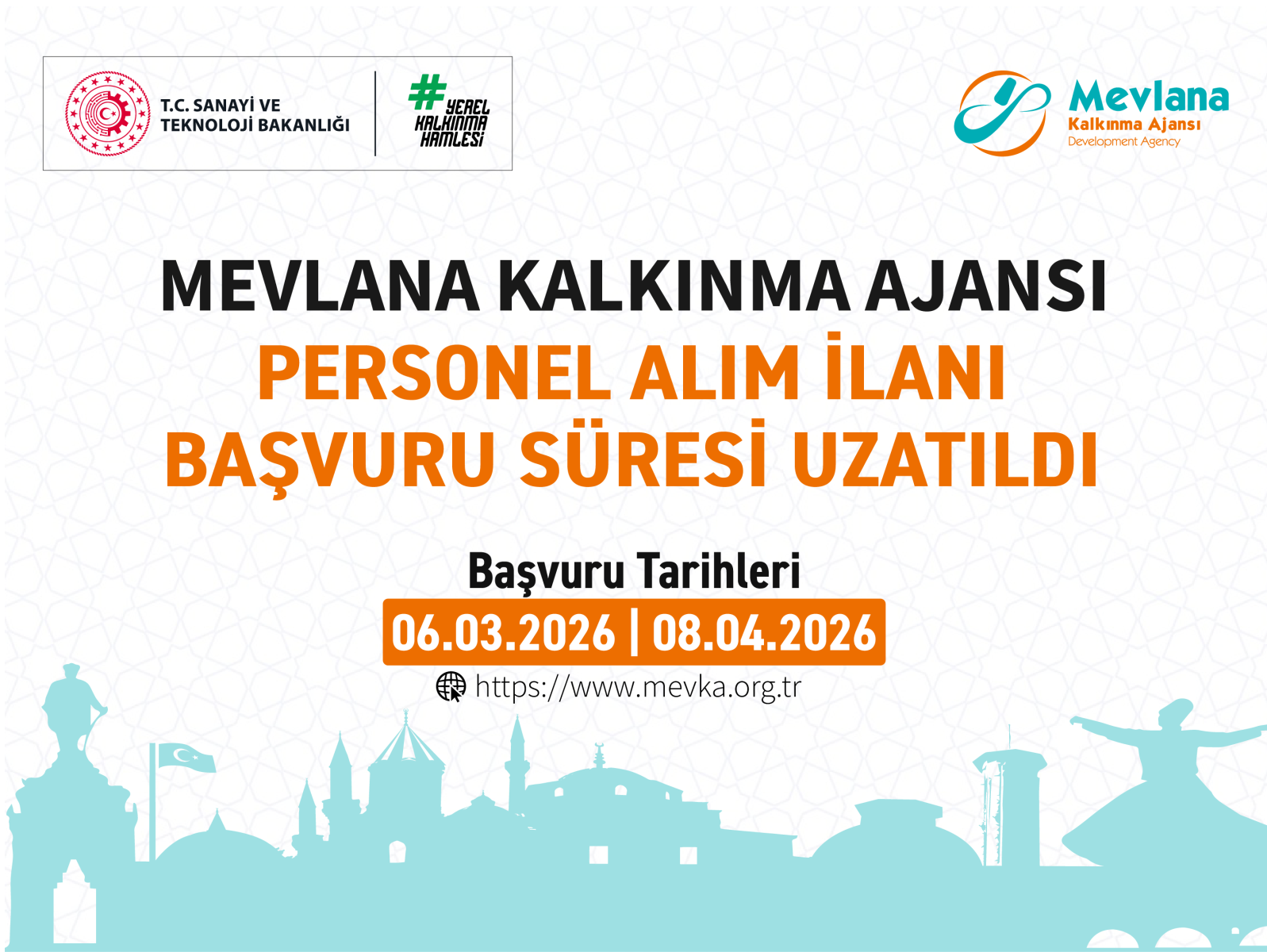 T.C. SANAYİ VE TEKNOLOJİ BAKANLIĞI

#YEREL KALKINMA HAMLESİ

Mevlana
Kalkınma Ajansı
Development Agency

MEVLANA KALKINMA AJANSI
PERSONEL ALIM İLANI
BAŞVURU SÜRESİ UZATILDI

Başvuru Tarihleri
06.03.2026 | 08.04.2026
https://www.mevka.org.tr